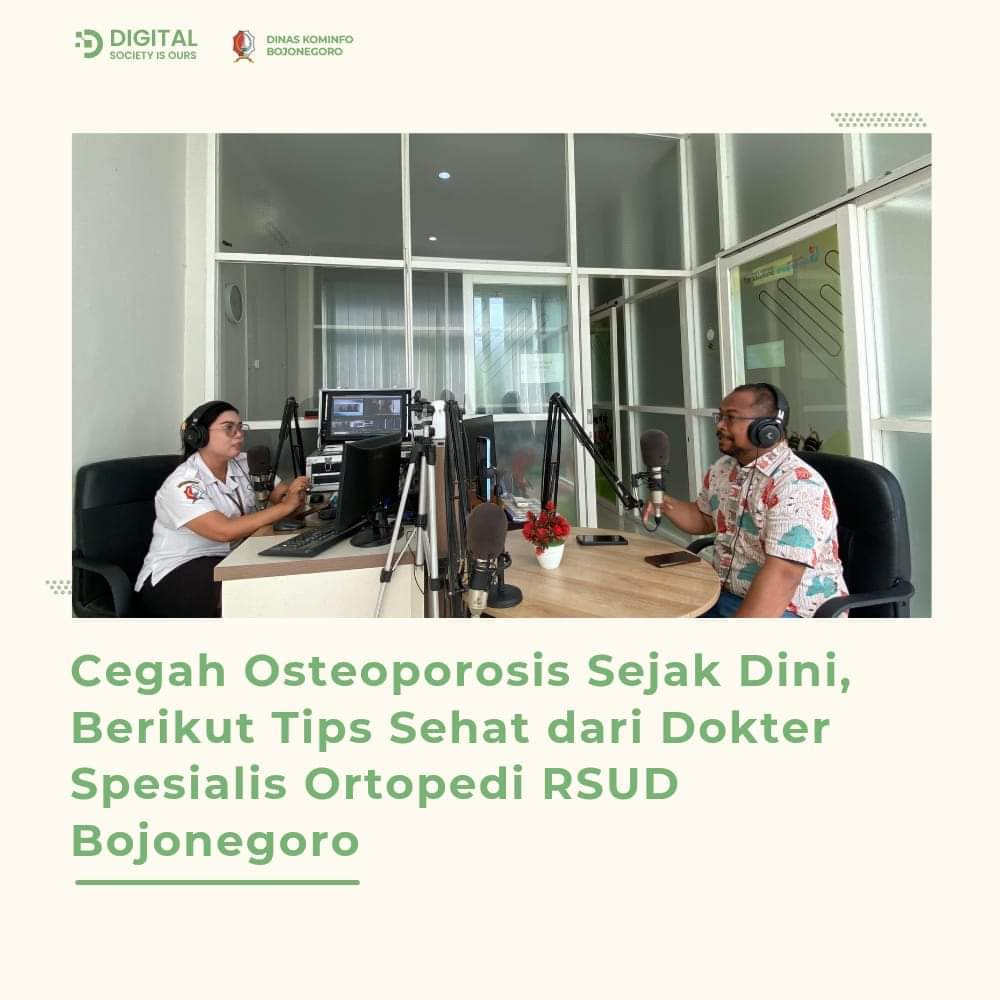 DIGITAL
SOCIETY IS OURS

DINAS KOMINFO
BOJONEGORO

Cegah Osteoporosis Sejak Dini, Berikut Tips Sehat dari Dokter Spesialis Ortopedi RSUD Bojonegoro